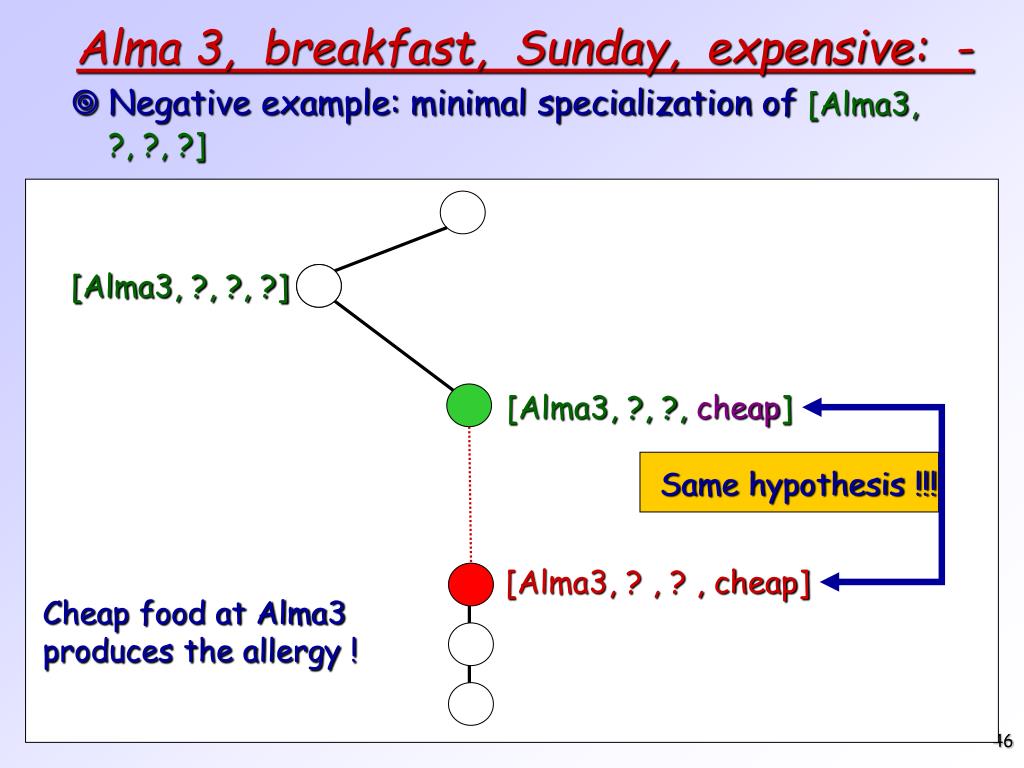 Alma 3, breakfast, Sunday, expensive: -

◎ Negative example: minimal specialization of [Alma3, ?, ?, ?]

[Alma3, ?, ?, ?]

[Alma3, ?, ?, cheap]

Same hypothesis !!!

[Alma3, ? , ? , cheap]

Cheap food at Alma3 produces the allergy !

46